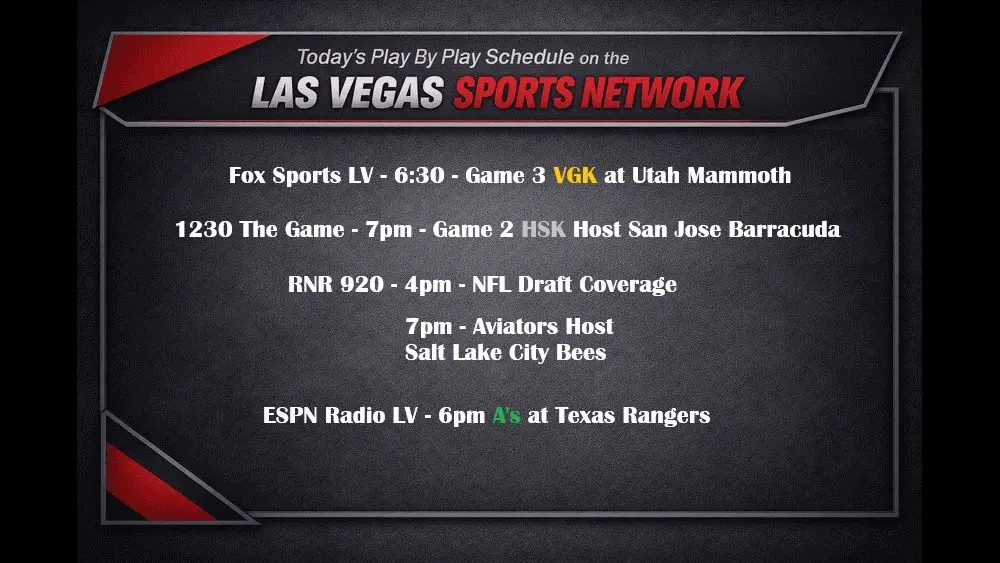 Today's Play By Play Schedule on the
LAS VEGAS SPORTS NETWORK

Fox Sports LV - 6:30 - Game 3 VGK at Utah Mammoth

1230 The Game - 7pm - Game 2 HSK Host San Jose Barracuda

RNR 920 - 4pm - NFL Draft Coverage

7pm - Aviators Host Salt Lake City Bees

ESPN Radio LV - 6pm A's at Texas Rangers